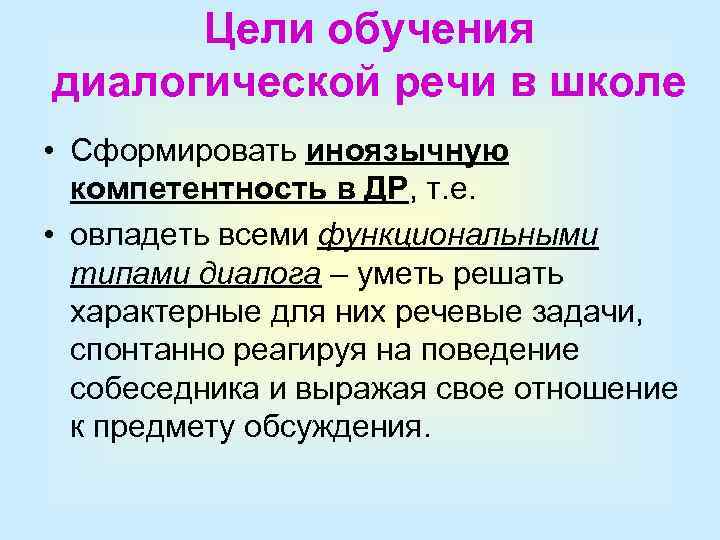 Цели обучения диалогической речи в школе

• Сформировать иноязычную компетентность в ДР, т.е.

• овладеть всеми функциональными типами диалога – уметь решать характерные для них речевые задачи, спонтанно реагируя на поведение собеседника и выражая свое отношение к предмету обсуждения.